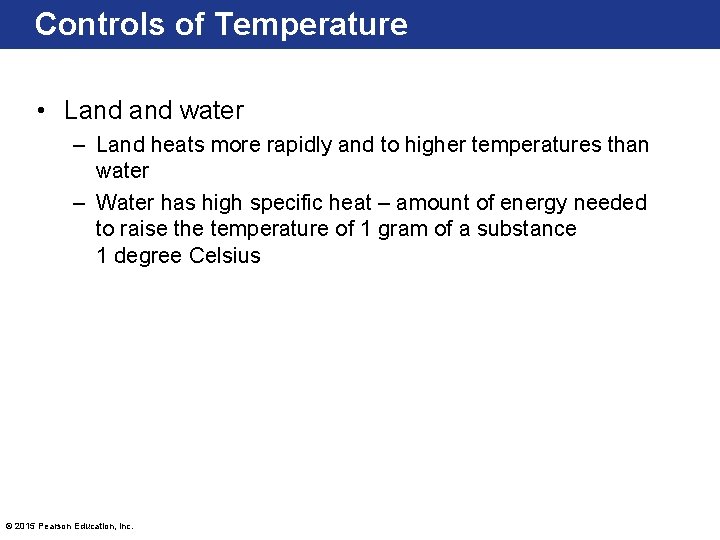 Controls of Temperature

• Land and water
 – Land heats more rapidly and to higher temperatures than water
 – Water has high specific heat – amount of energy needed to raise the temperature of 1 gram of a substance 1 degree Celsius

© 2015 Pearson Education, Inc.